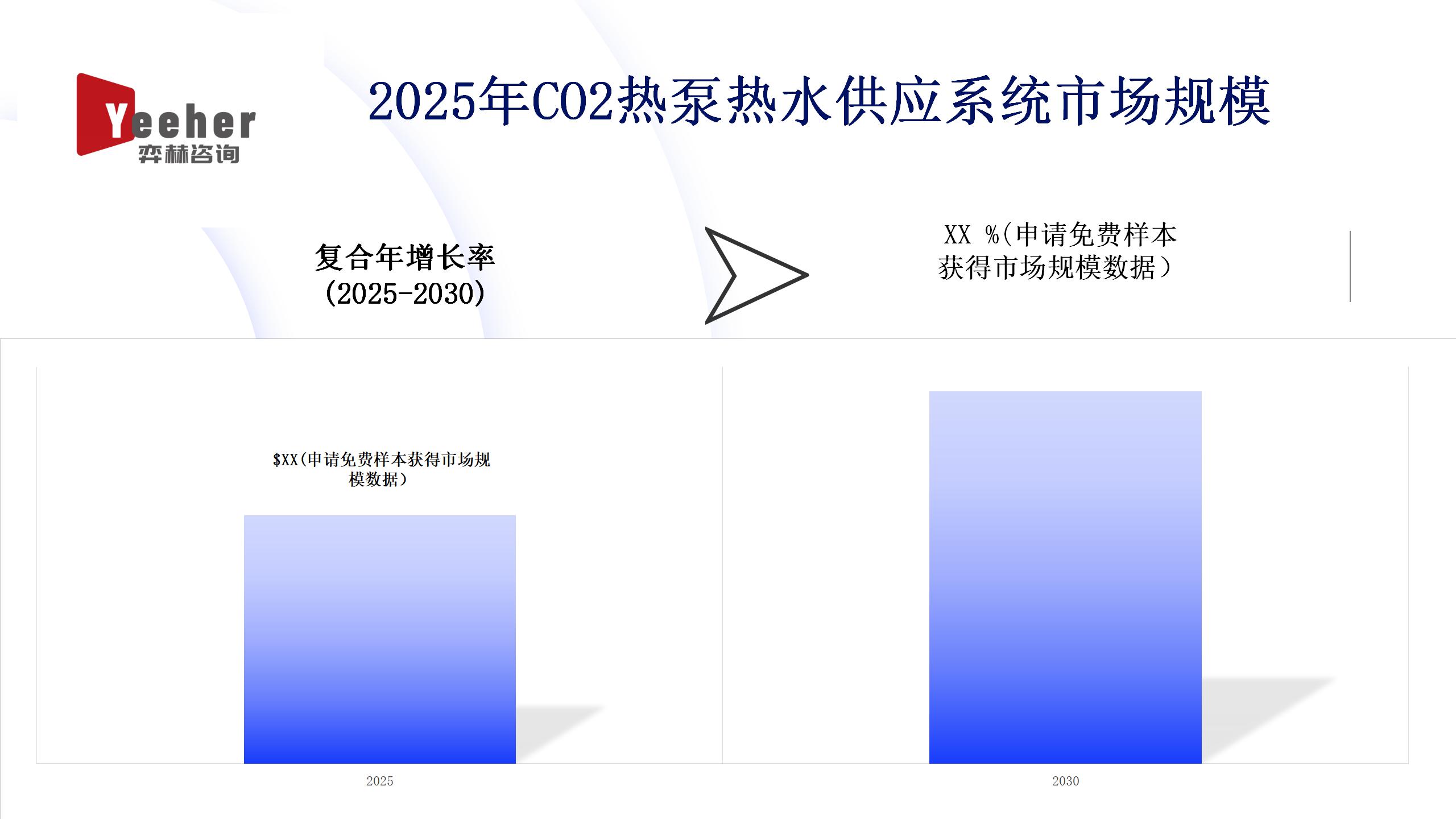 Yeeher
弈赫咨询

2025年CO2热泵热水供应系统市场规模

复合年增长率
(2025-2030)

XX %(申请免费样本获得市场规模数据)

$XX(申请免费样本获得市场规模数据)

2025

2030